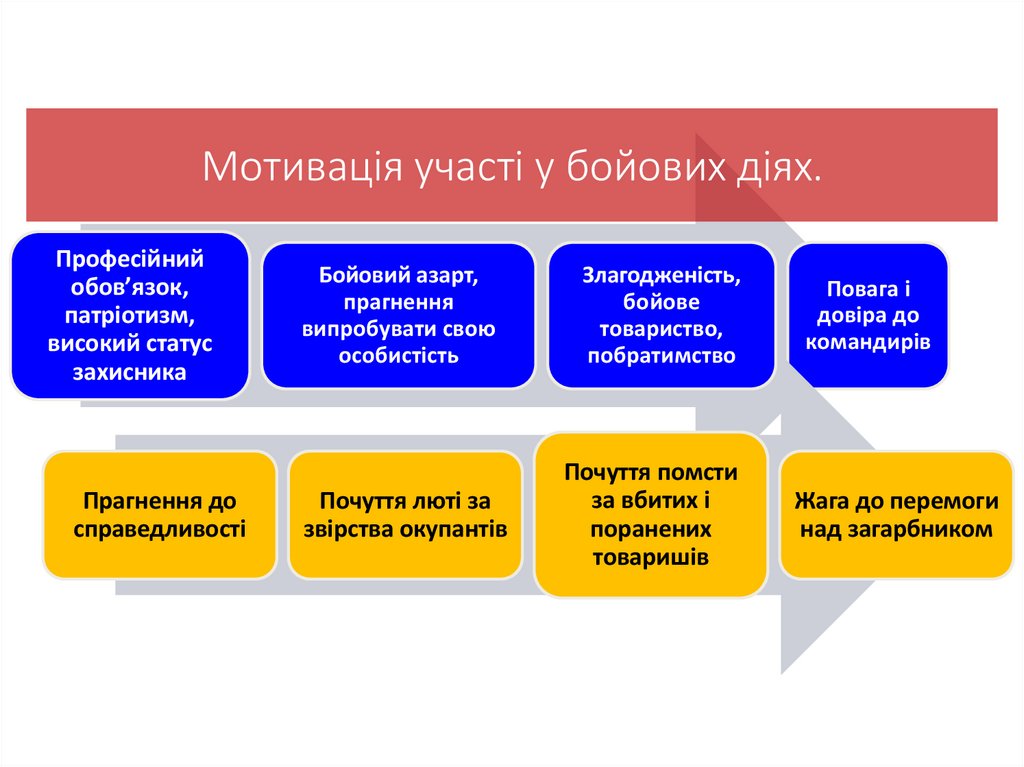 Мотивація участі у бойових діях.

Професійний обов’язок, патріотизм, високий статус захисника

Бойовий азарт, прагнення випробувати свою особистість

Злагодженість, бойове товариство, побратимство

Повага і довіра до командирів

Прагнення до справедливості

Почуття люті за звірства окупантів

Почуття помсти за вбитих і поранених товаришів

Жага до перемоги над загарбником